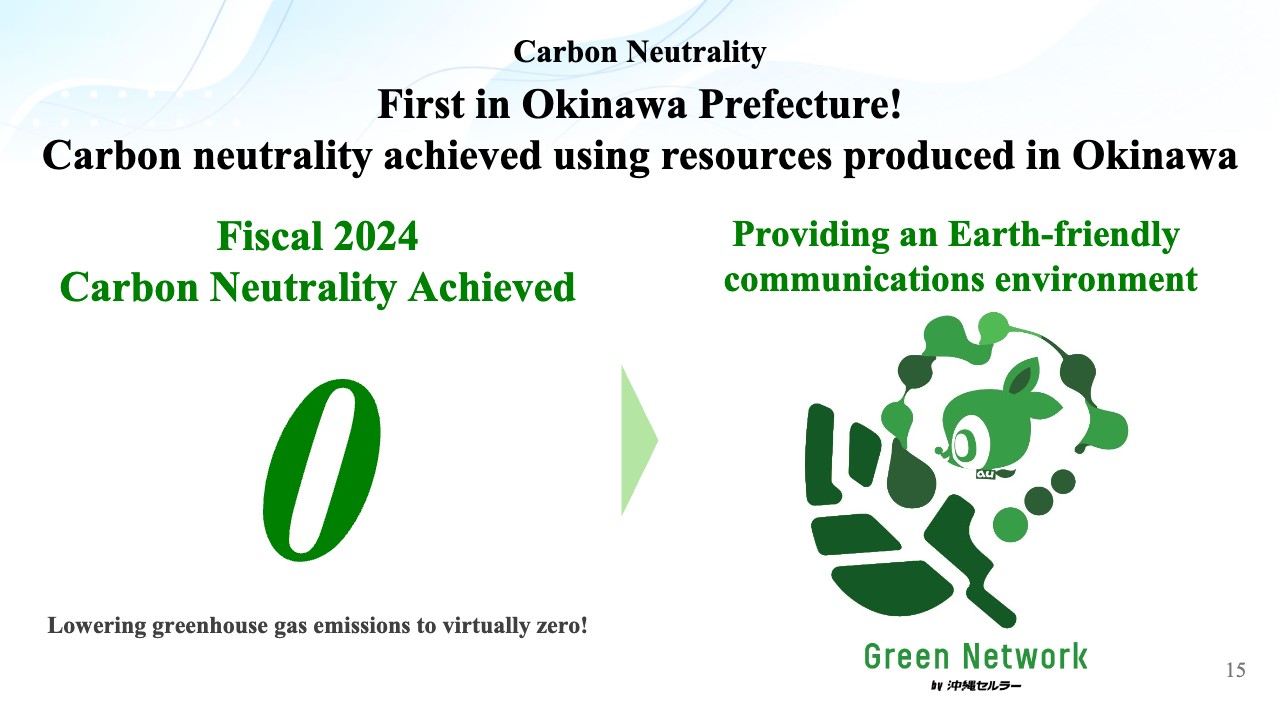 Carbon Neutrality

First in Okinawa Prefecture!
Carbon neutrality achieved using resources produced in Okinawa

Fiscal 2024
Carbon Neutrality Achieved

0

Lowering greenhouse gas emissions to virtually zero!

Providing an Earth-friendly communications environment

au

Green Network
by 沖縄セルラー

15